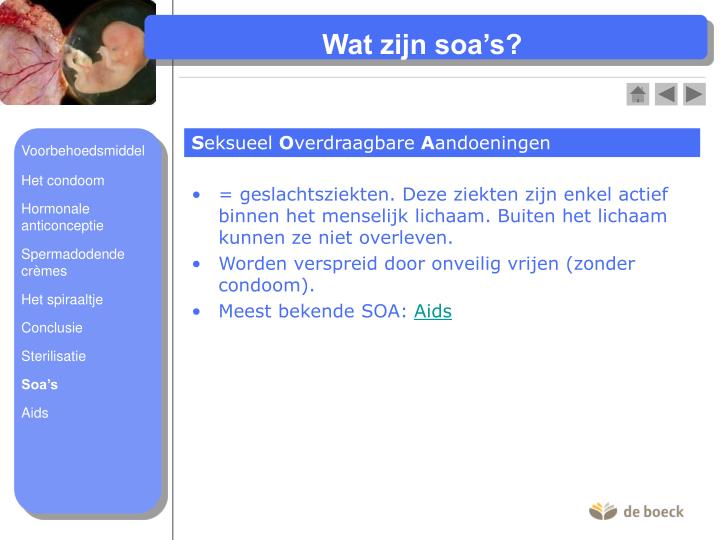 Wat zijn soa's?

Voorbehoedsmiddel

Het condoom

Hormonale anticonceptie

Spermadodende crèmes

Het spiraaltje

Conclusie

Sterilisatie

Soa's

Aids

Seksueel Overdraagbare Aandoeningen

• = geslachtsziekten. Deze ziekten zijn enkel actief binnen het menselijk lichaam. Buiten het lichaam kunnen ze niet overleven.

• Worden verspreid door onveilig vrijen (zonder condoom).

• Meest bekende SOA: Aids

de boeck